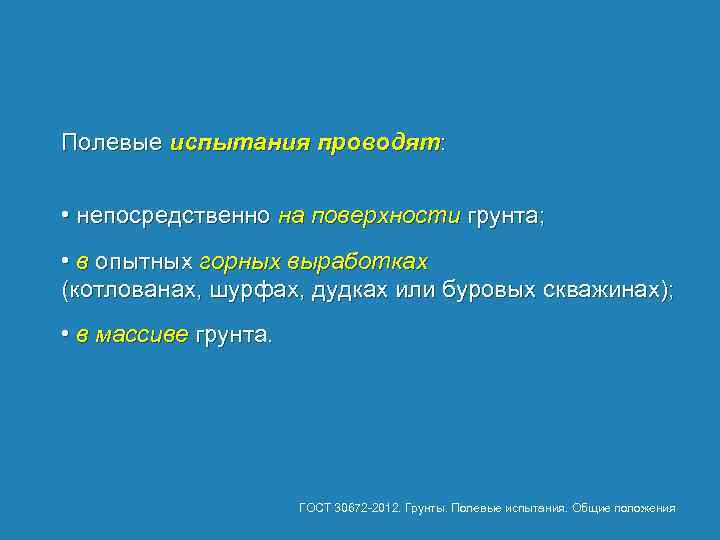 Полевые испытания проводят:

• непосредственно на поверхности грунта;

• в опытных горных выработках (котлованах, шурфах, дудках или буровых скважинах);

• в массиве грунта.

ГОСТ 30672-2012. Грунты. Полевые испытания. Общие положения